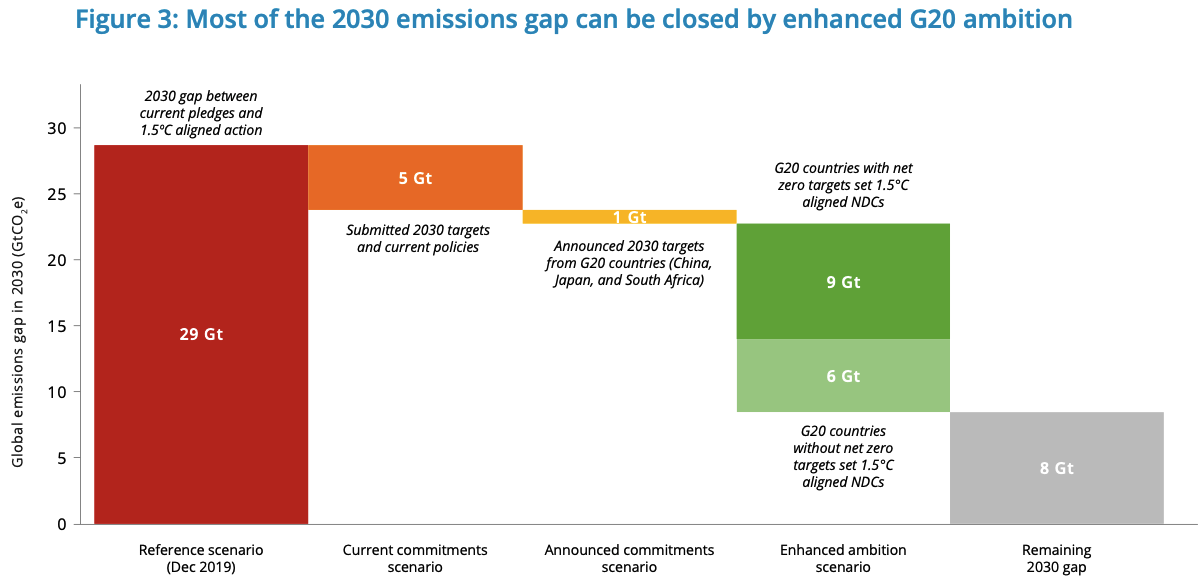 Figure 3: Most of the 2030 emissions gap can be closed by enhanced G20 ambition

Global emissions gap in 2030 ($GtCO_2e$)

30
25
20
15
10
5
0

2030 gap between current pledges and 1.5°C aligned action

29 Gt

5 Gt

Submitted 2030 targets and current policies

1 Gt

Announced 2030 targets from G20 countries (China, Japan, and South Africa)

G20 countries with net zero targets set 1.5°C aligned NDCs

9 Gt

6 Gt

G20 countries without net zero targets set 1.5°C aligned NDCs

8 Gt

Reference scenario (Dec 2019)

Current commitments scenario

Announced commitments scenario

Enhanced ambition scenario

Remaining 2030 gap